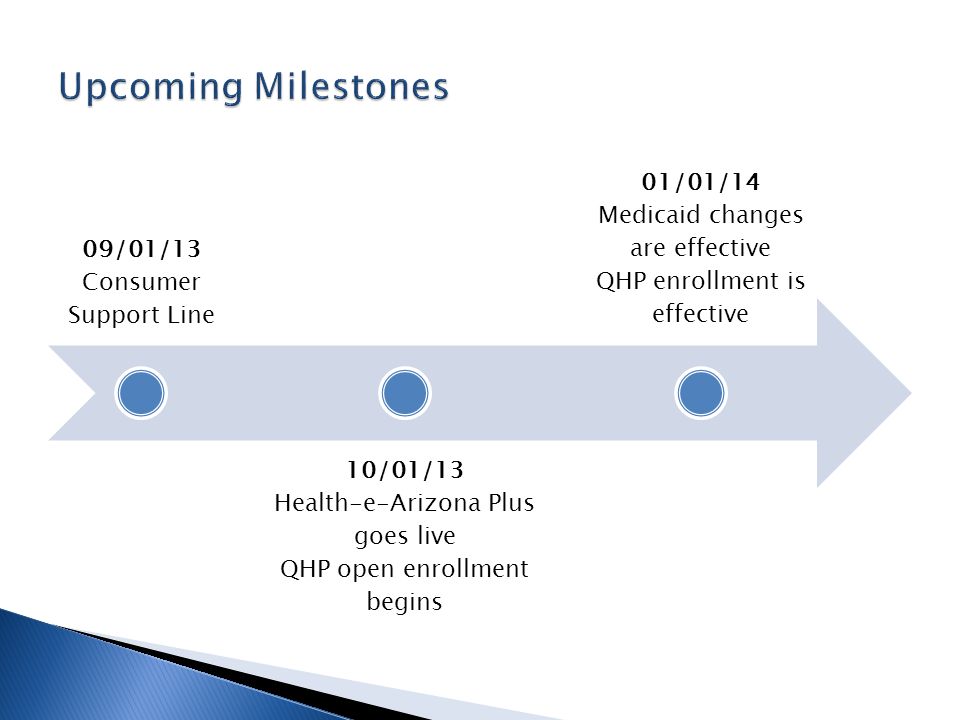 Upcoming Milestones

09/01/13
Consumer Support Line

10/01/13
Health-e-Arizona Plus goes live
QHP open enrollment begins

01/01/14
Medicaid changes are effective
QHP enrollment is effective